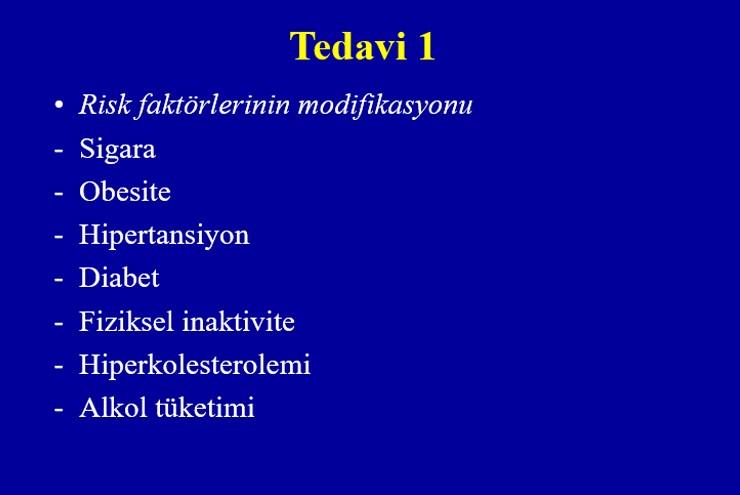 Tedavi 1

• Risk faktörlerinin modifikasyonu
- Sigara
- Obesite
- Hipertansiyon
- Diabet
- Fiziksel inaktivite
- Hiperkolesterolemi
- Alkol tüketimi